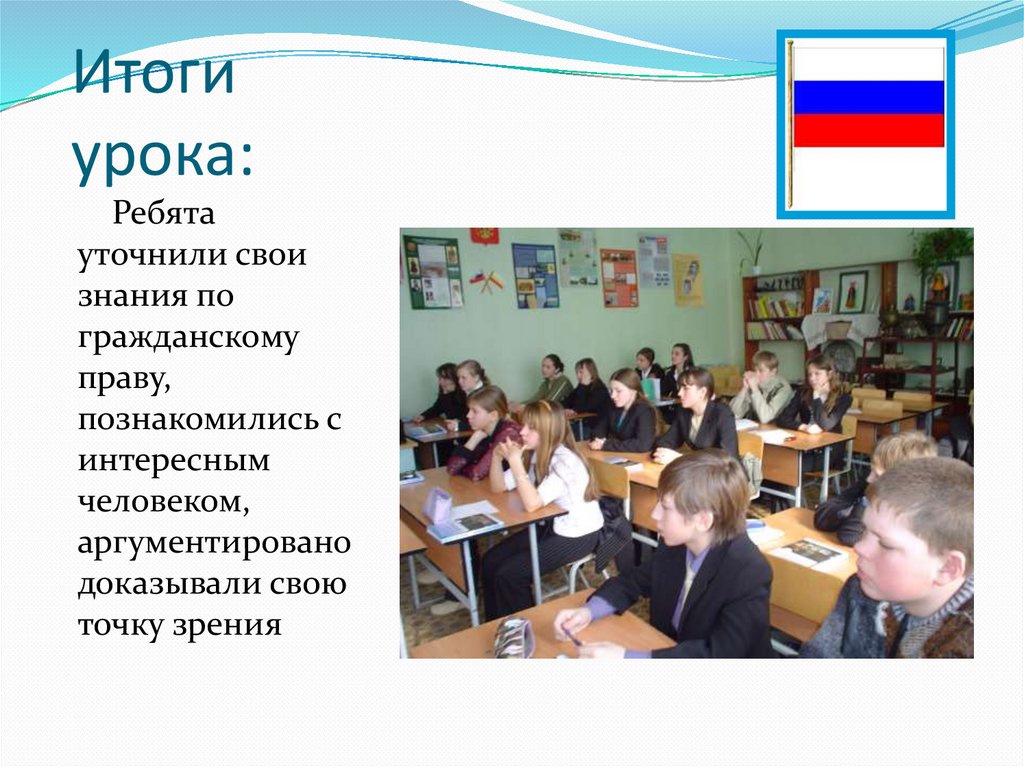 Итоги урока:

Ребята уточнили свои знания по гражданскому праву, познакомились с интересным человеком, аргументировано доказывали свою точку зрения